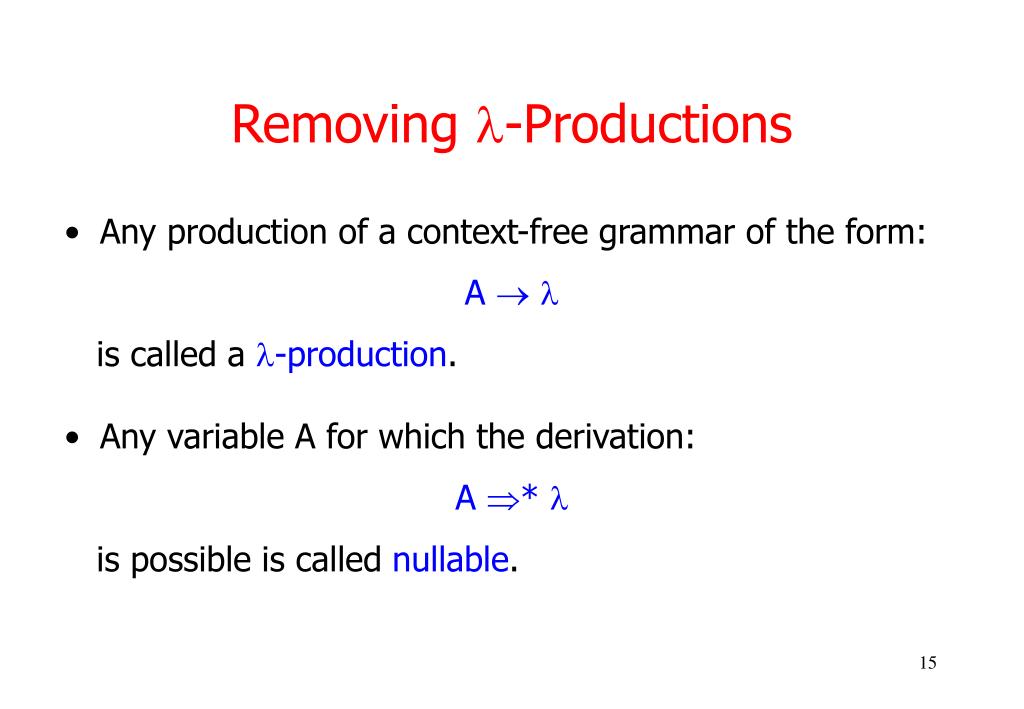 Removing $\lambda$-Productions

• Any production of a context-free grammar of the form:

$A \rightarrow \lambda$

is called a $\lambda$-production.

• Any variable A for which the derivation:

$A \Rightarrow^* \lambda$

is possible is called nullable.

15